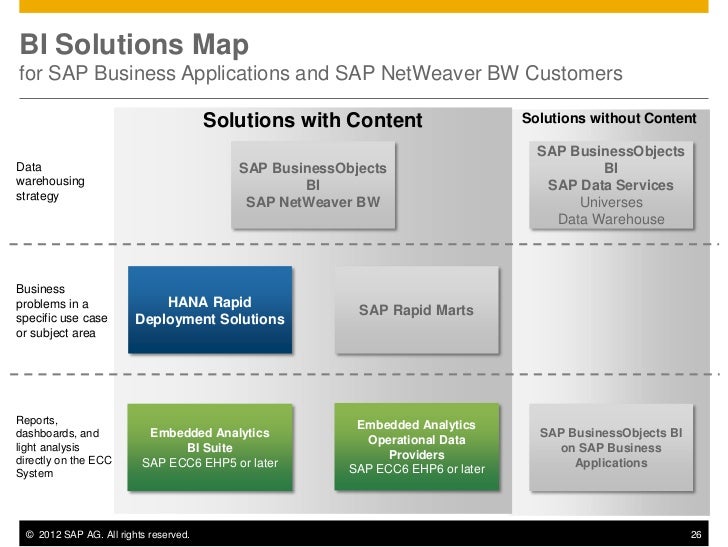 BI Solutions Map
for SAP Business Applications and SAP NetWeaver BW Customers

Solutions with Content

Solutions without Content

Data warehousing strategy

SAP BusinessObjects BI
SAP NetWeaver BW

SAP BusinessObjects BI
SAP Data Services
Universes
Data Warehouse

Business problems in a specific use case or subject area

HANA Rapid Deployment Solutions

SAP Rapid Marts

Reports, dashboards, and light analysis directly on the ECC System

Embedded Analytics
BI Suite
SAP ECC6 EHP5 or later

Embedded Analytics
Operational Data Providers
SAP ECC6 EHP6 or later

SAP BusinessObjects BI on SAP Business Applications

© 2012 SAP AG. All rights reserved.

26